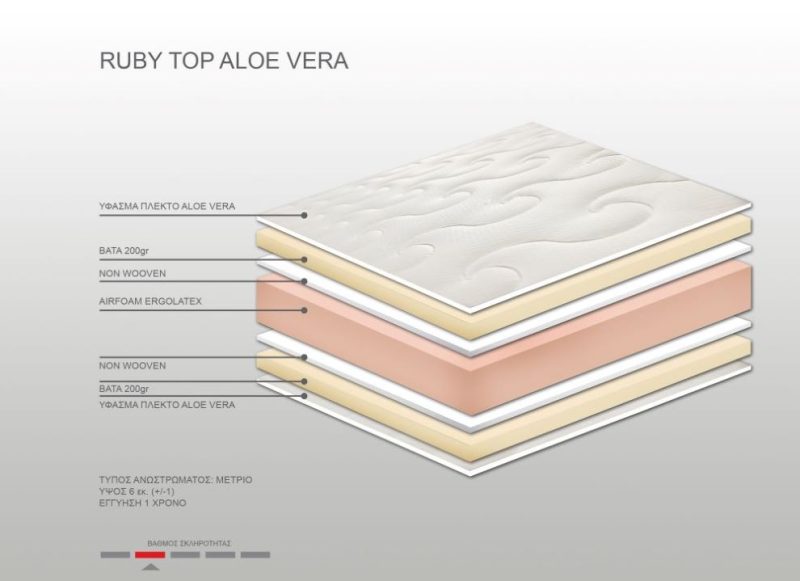 RUBY TOP ALOE VERA

ΥΦΑΣΜΑ ΠΛΕΚΤΟ ALOE VERA

ΒΑΤΑ 200gr

NON WOOVEN

AIRFOAM ERGOLATEX

NON WOOVEN

ΒΑΤΑ 200gr

ΥΦΑΣΜΑ ΠΛΕΚΤΟ ALOE VERA

ΤΥΠΟΣ ΑΝΩΣΤΡΩΜΑΤΟΣ: ΜΕΤΡΙΟ
ΥΨΟΣ 6 εκ. (+/-1)
ΕΓΓΥΗΣΗ 1 ΧΡΟΝΟ

ΒΑΘΜΟΣ ΣΚΛΗΡΟΤΗΤΑΣ